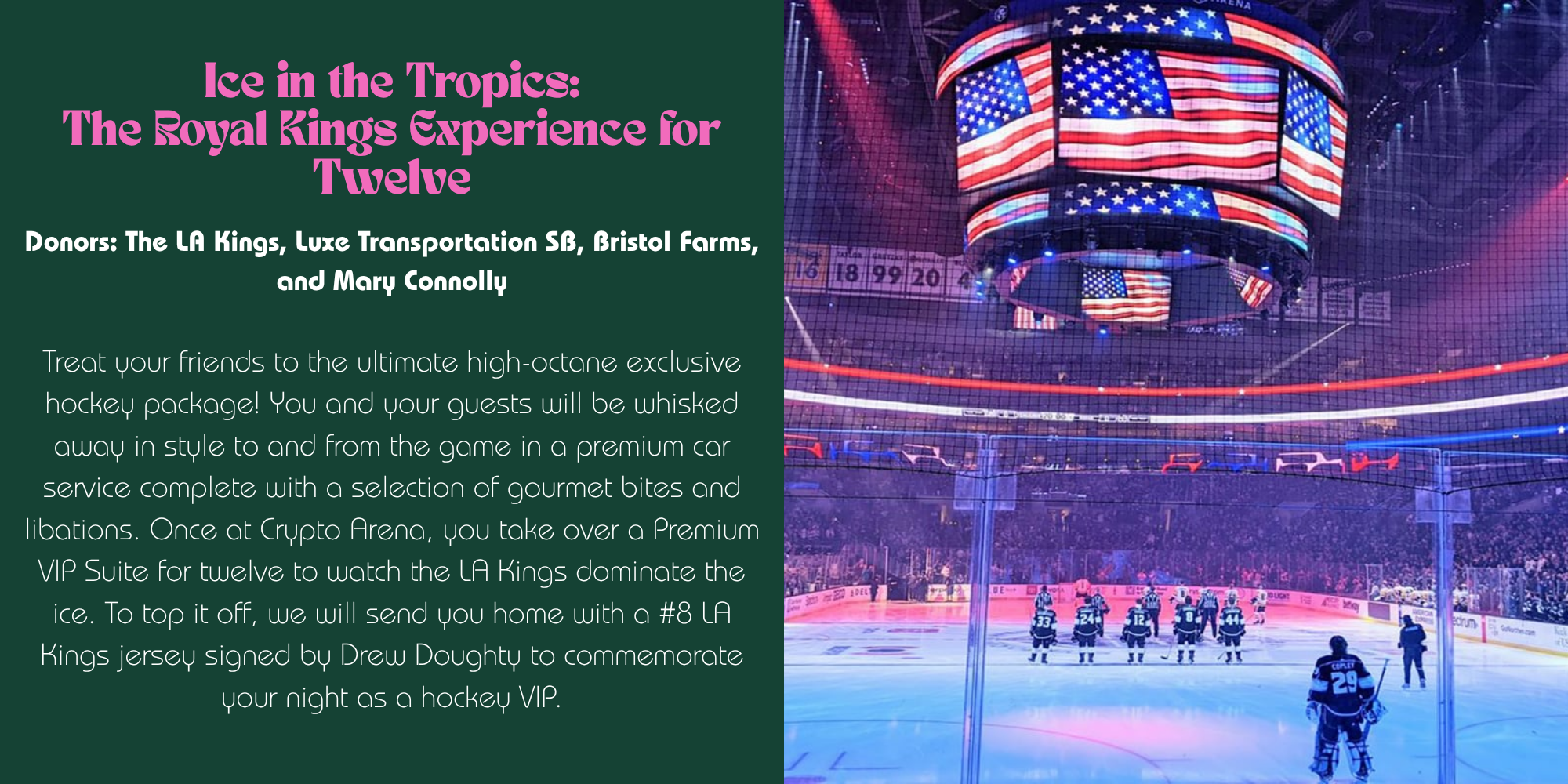 Ice in the Tropics:
The Royal Kings Experience for Twelve

Donors: The LA Kings, Luxe Transportation SB, Bristol Farms, and Mary Connolly

Treat your friends to the ultimate high-octane exclusive hockey package! You and your guests will be whisked away in style to and from the game in a premium car service complete with a selection of gourmet bites and libations. Once at Crypto Arena, you take over a Premium VIP Suite for twelve to watch the LA Kings dominate the ice. To top it off, we will send you home with a #8 LA Kings jersey signed by Drew Doughty to commemorate your night as a hockey VIP.

18 99 20

33 24 12 8 44

COPLEY 29